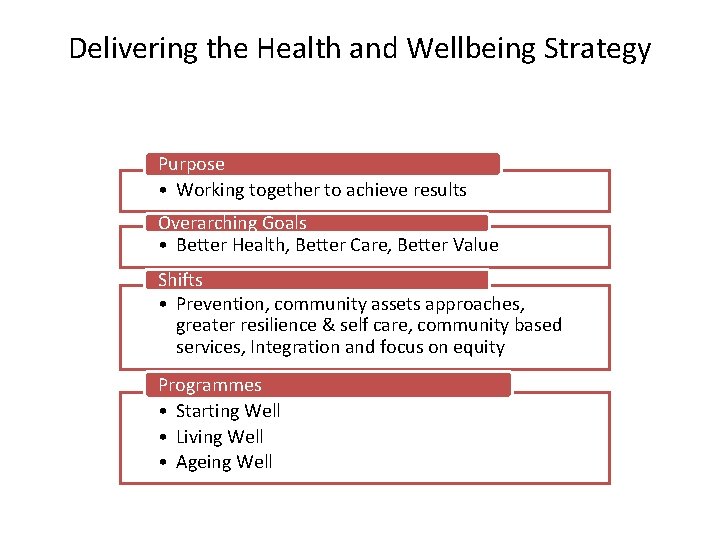 Delivering the Health and Wellbeing Strategy

Purpose
• Working together to achieve results

Overarching Goals
• Better Health, Better Care, Better Value

Shifts
• Prevention, community assets approaches, greater resilience & self care, community based services, Integration and focus on equity

Programmes
• Starting Well
• Living Well
• Ageing Well